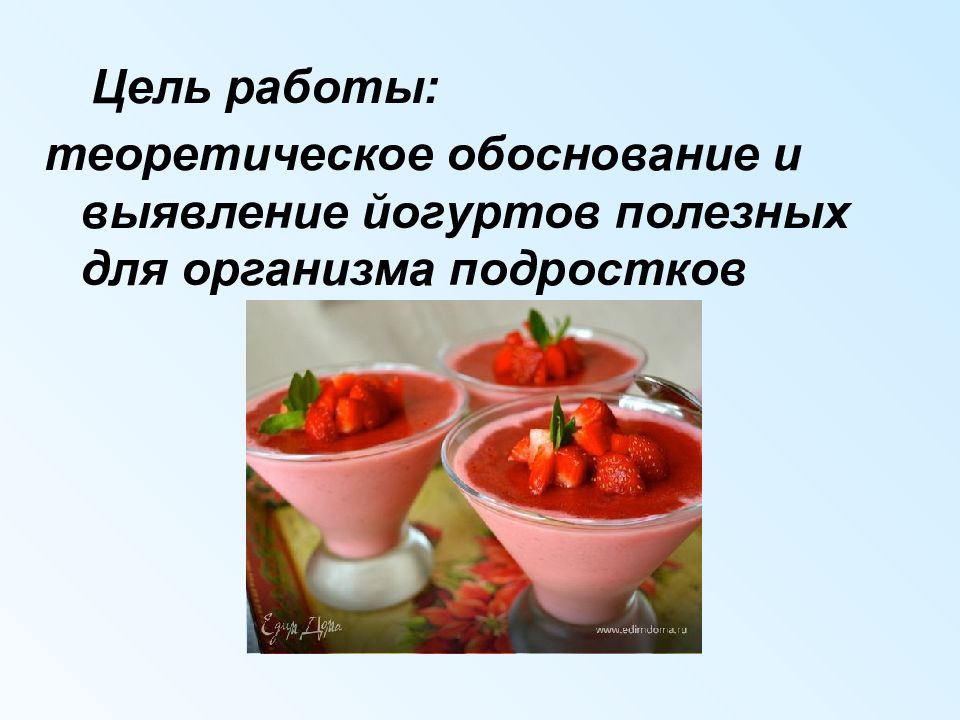 Цель работы:
теоретическое обоснование и выявление йогуртов полезных для организма подростков

Едим Дома
www.edimdoma.ru